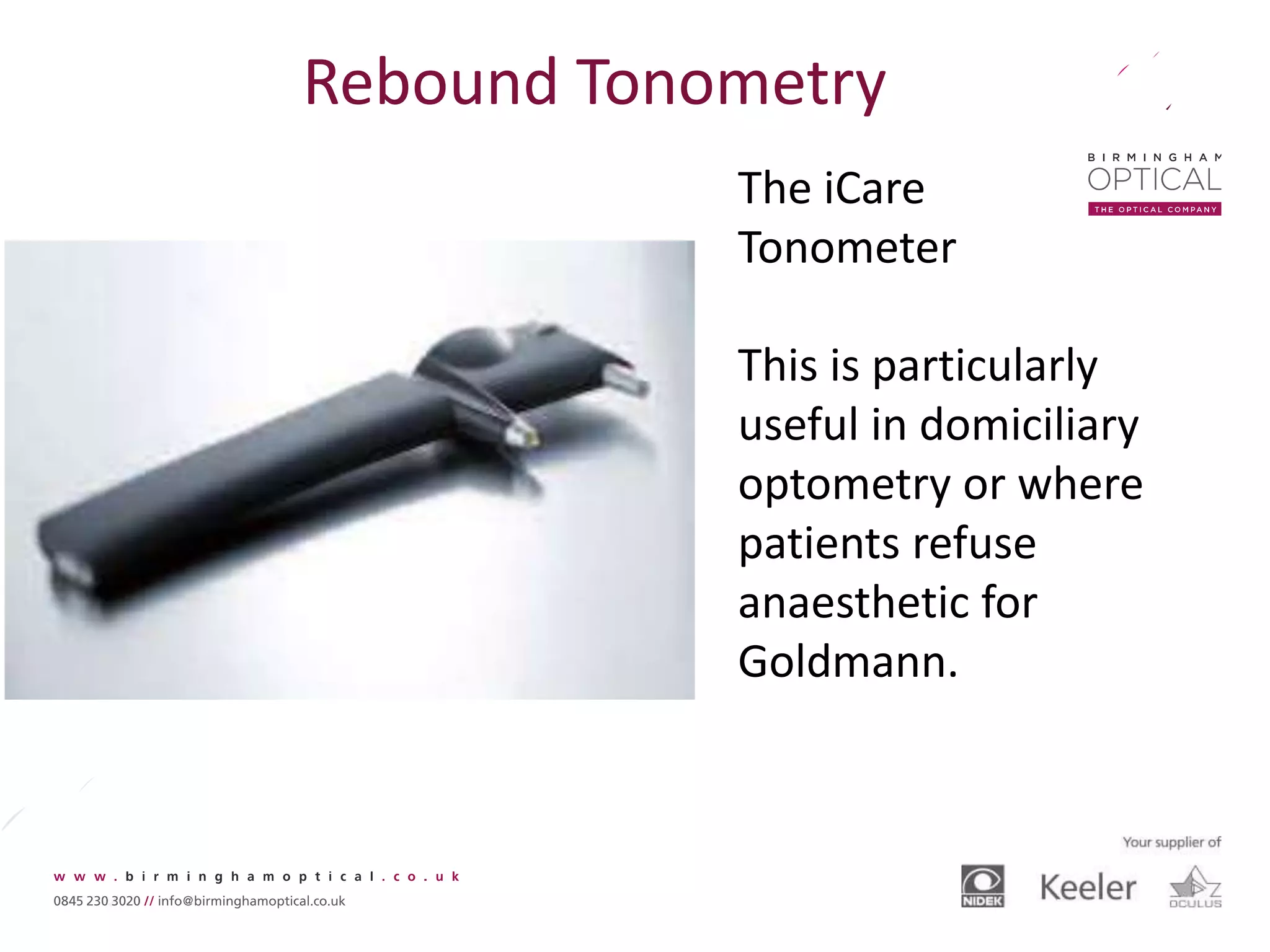 Rebound Tonometry

BIRMINGHAM OPTICAL
THE OPTICAL COMPANY

The iCare Tonometer

This is particularly useful in domiciliary optometry or where patients refuse anaesthetic for Goldmann.

www.birminghamoptical.co.uk
0845 230 3020 // info@birminghamoptical.co.uk

Your supplier of
NIDEK
Keeler
OCULUS